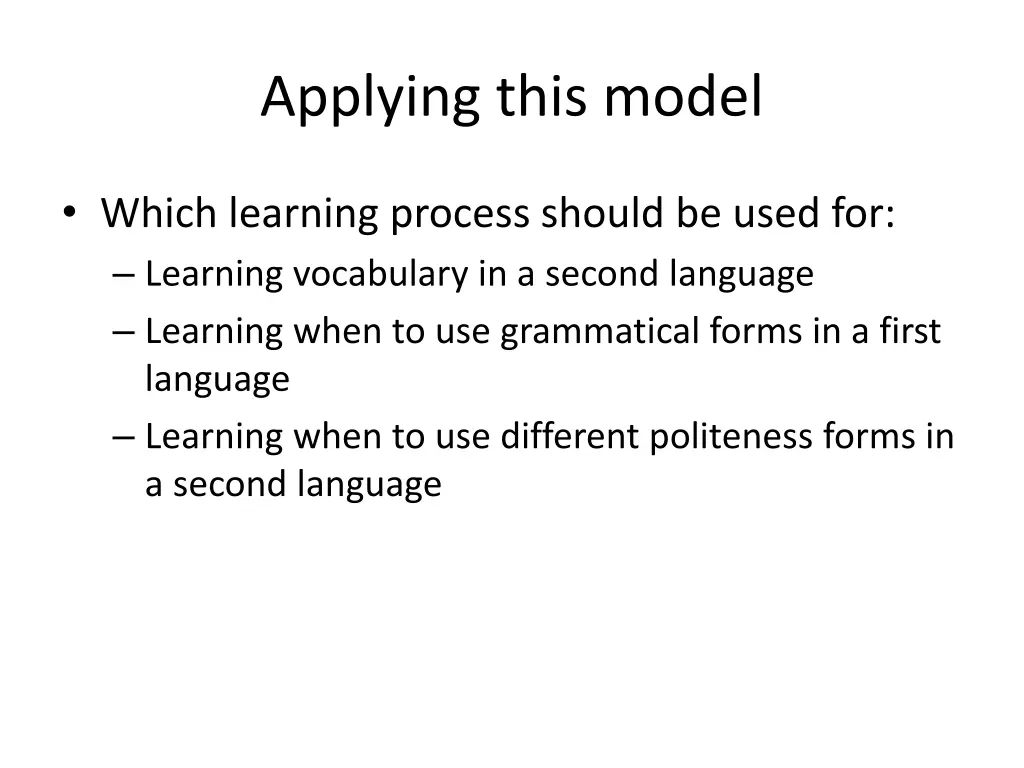 Applying this model

• Which learning process should be used for:
– Learning vocabulary in a second language
– Learning when to use grammatical forms in a first language
– Learning when to use different politeness forms in a second language